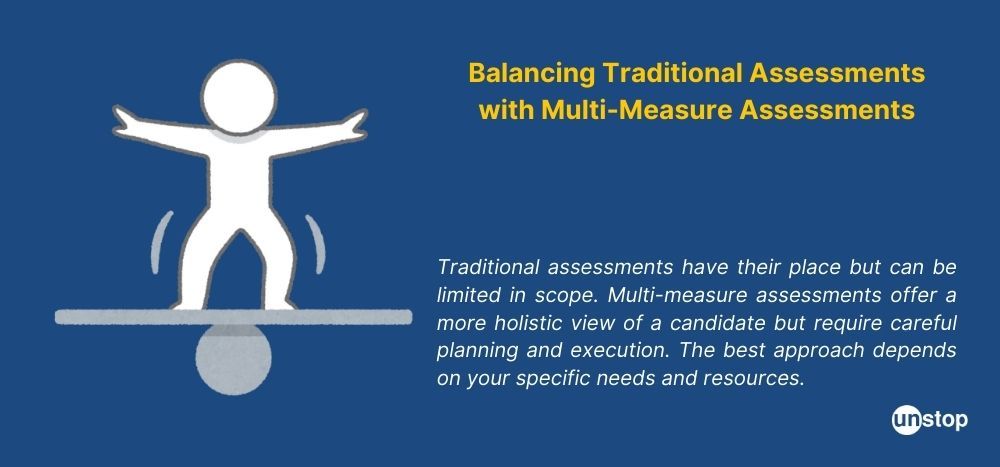 Balancing Traditional Assessments with Multi-Measure Assessments

Traditional assessments have their place but can be limited in scope. Multi-measure assessments offer a more holistic view of a candidate but require careful planning and execution. The best approach depends on your specific needs and resources.

unstop